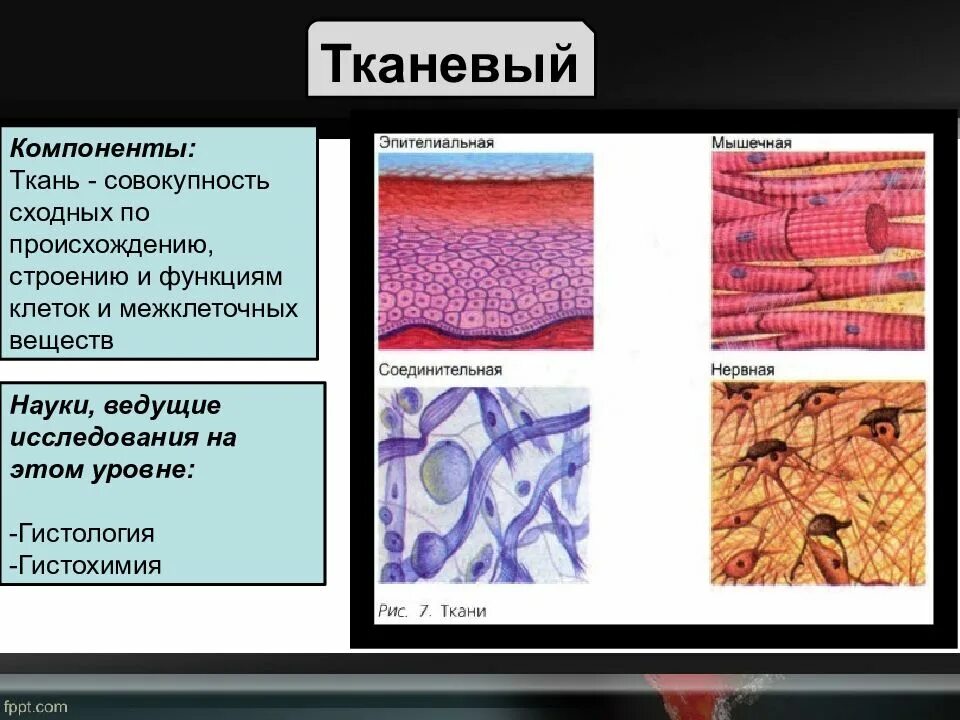 Тканевый

Компоненты:
Ткань - совокупность сходных по происхождению, строению и функциям клеток и межклеточных веществ

Науки, ведущие исследования на этом уровне:

-Гистология
-Гистохимия

Эпителиальная

Мышечная

Соединительная

Нервная

Рис. 7. Ткани

fppt.com